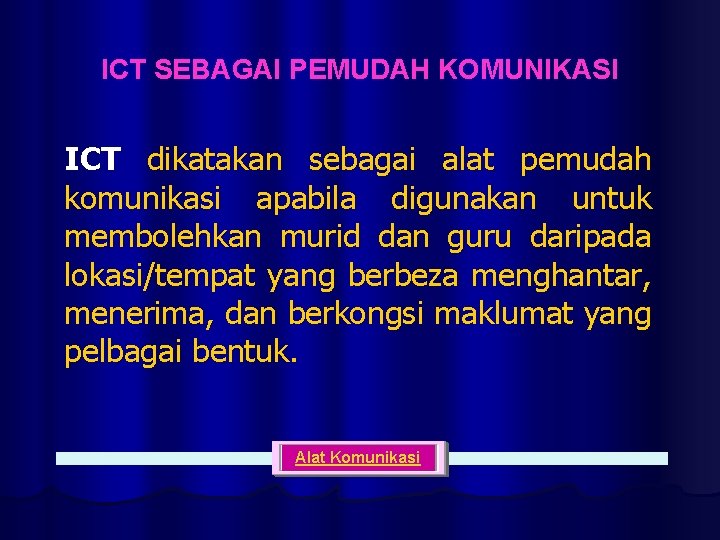 ICT SEBAGAI PEMUDAH KOMUNIKASI

ICT dikatakan sebagai alat pemudah komunikasi apabila digunakan untuk membolehkan murid dan guru daripada lokasi/tempat yang berbeza menghantar, menerima, dan berkongsi maklumat yang pelbagai bentuk.

Alat Komunikasi